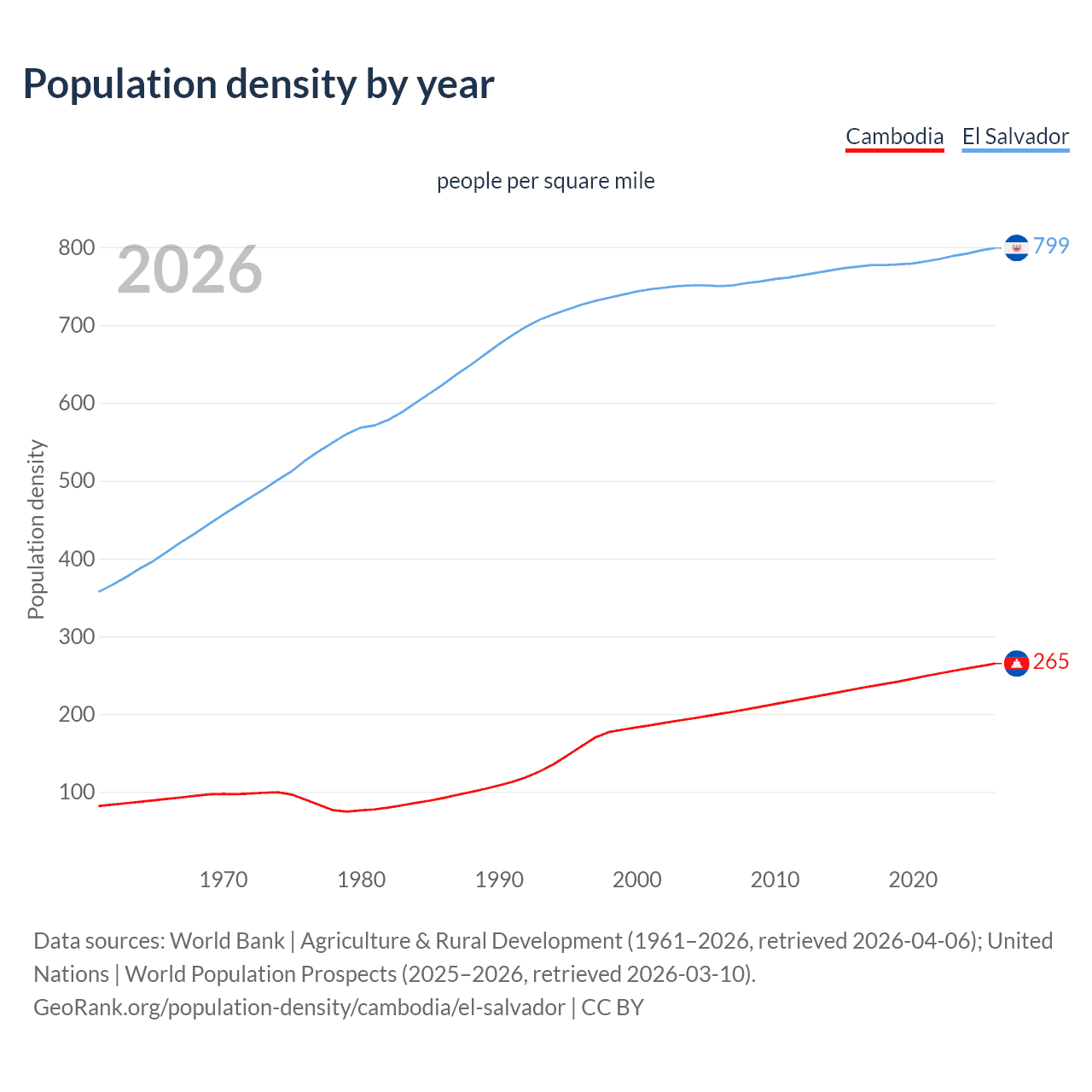 Population density by year

Cambodia El Salvador

people per square mile

2026

Population density

800
700
600
500
400
300
200
100

799
265

1970 1980 1990 2000 2010 2020

Data sources: World Bank | Agriculture & Rural Development (1961–2026, retrieved 2026-04-06); United Nations | World Population Prospects (2025–2026, retrieved 2026-03-10).
GeoRank.org/population-density/cambodia/el-salvador | CC BY